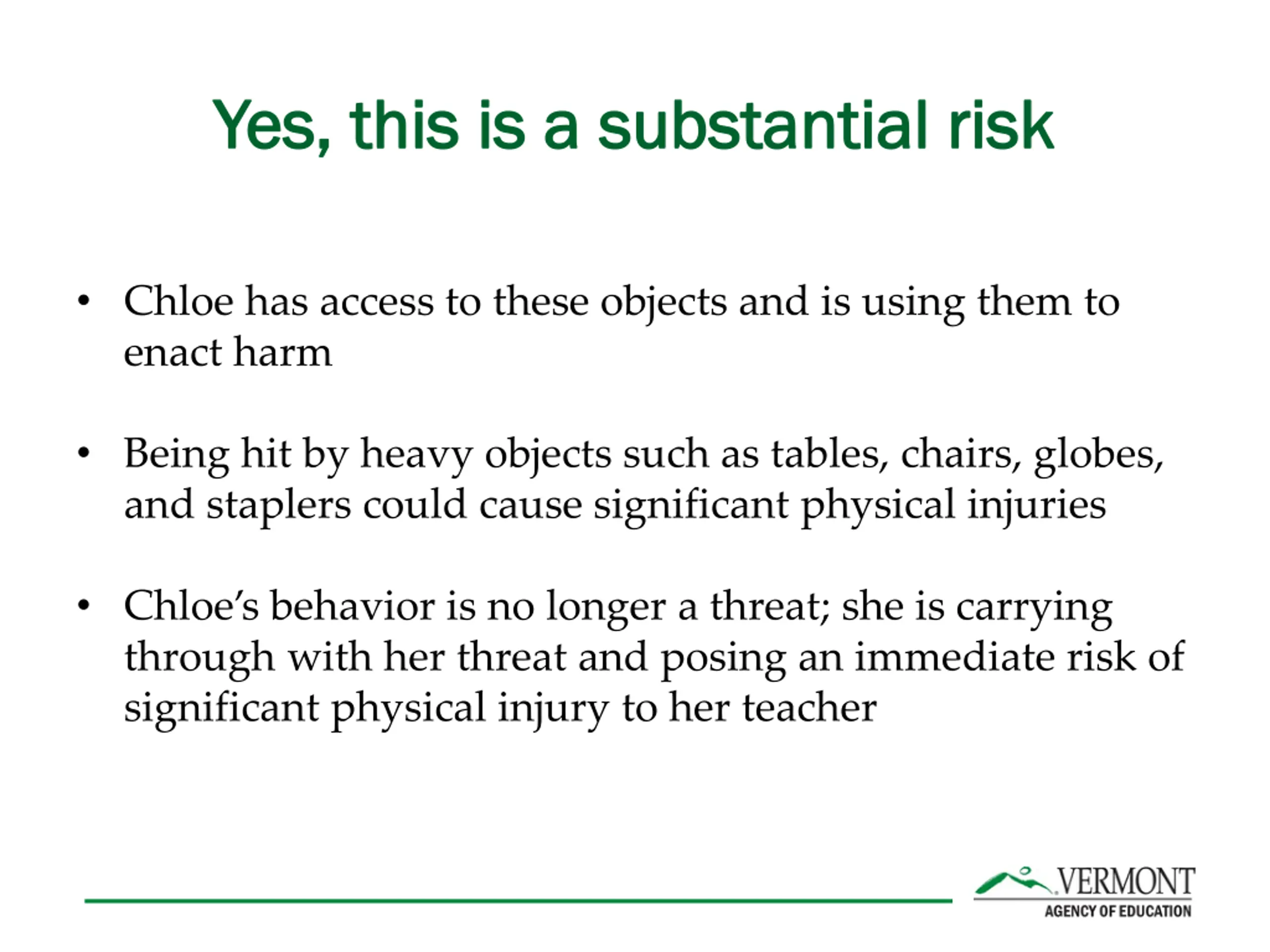 Yes, this is a substantial risk

• Chloe has access to these objects and is using them to enact harm

• Being hit by heavy objects such as tables, chairs, globes, and staplers could cause significant physical injuries

• Chloe's behavior is no longer a threat; she is carrying through with her threat and posing an immediate risk of significant physical injury to her teacher

VERMONT
AGENCY OF EDUCATION